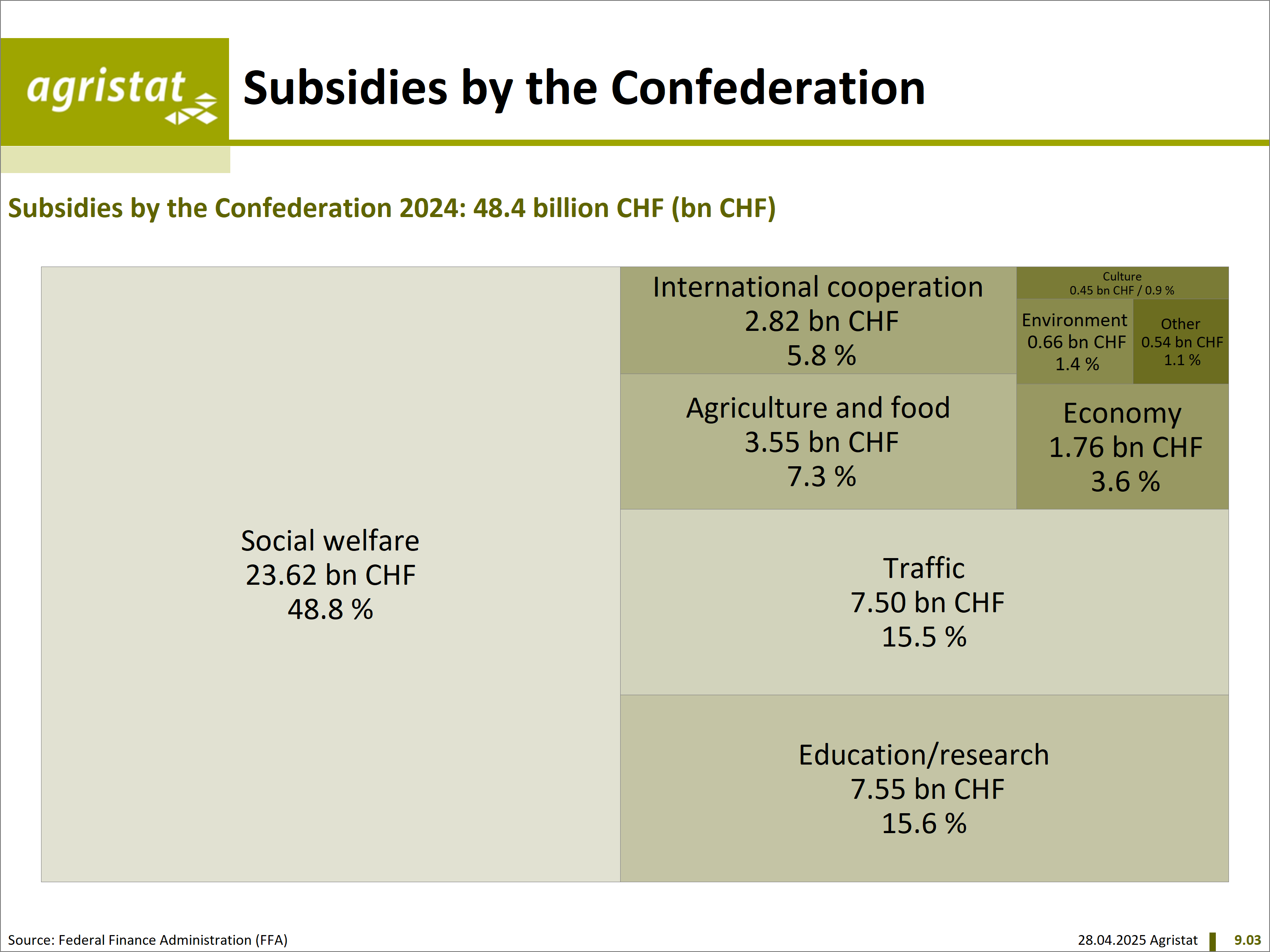 agristat

Subsidies by the Confederation

Subsidies by the Confederation 2024: 48.4 billion CHF (bn CHF)

Social welfare
23.62 bn CHF
48.8 %

International cooperation
2.82 bn CHF
5.8 %

Culture
0.45 bn CHF / 0.9 %

Environment
0.66 bn CHF
1.4 %

Other
0.54 bn CHF
1.1 %

Agriculture and food
3.55 bn CHF
7.3 %

Economy
1.76 bn CHF
3.6 %

Traffic
7.50 bn CHF
15.5 %

Education/research
7.55 bn CHF
15.6 %

Source: Federal Finance Administration (FFA)

28.04.2025 Agristat 9.03